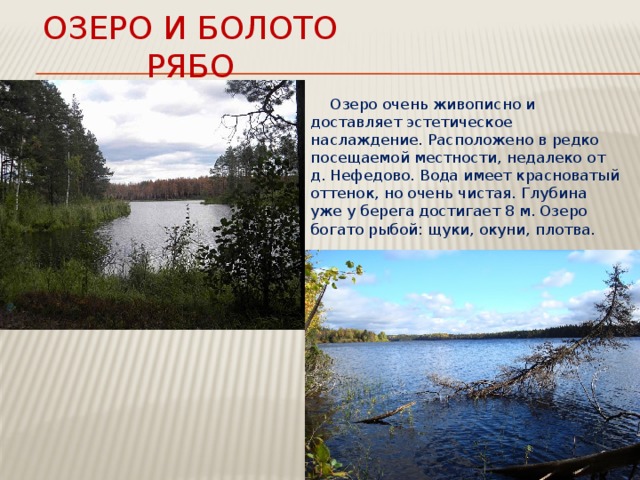 ОЗЕРО И БОЛОТО РЯБО

Озеро очень живописно и доставляет эстетическое наслаждение. Расположено в редко посещаемой местности, недалеко от д. Нефедово. Вода имеет красноватый оттенок, но очень чистая. Глубина уже у берега достигает 8 м. Озеро богато рыбой: щуки, окуни, плотва.